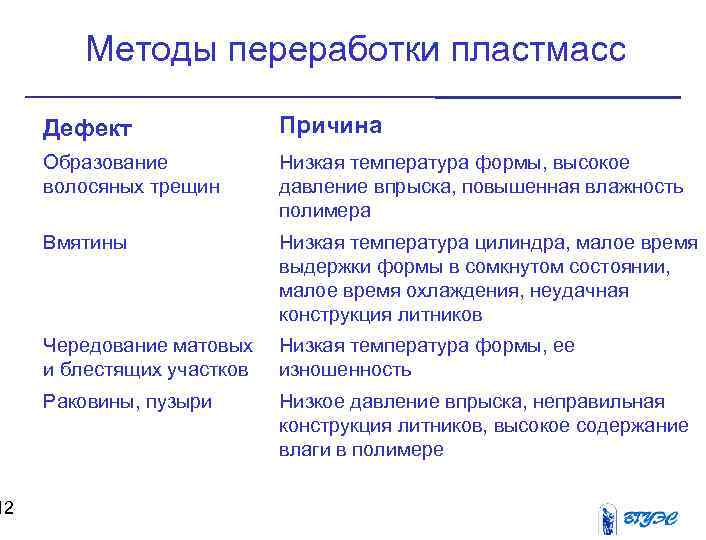 Методы переработки пластмасс

| Дефект | Причина |
|---|---|
| Образование волосяных трещин | Низкая температура формы, высокое давление впрыска, повышенная влажность полимера |
| Вмятины | Низкая температура цилиндра, малое время выдержки формы в сомкнутом состоянии, малое время охлаждения, неудачная конструкция литников |
| Чередование матовых и блестящих участков | Низкая температура формы, ее изношенность |
| Раковины, пузыри | Низкое давление впрыска, неправильная конструкция литников, высокое содержание влаги в полимере |

12

ВГУЭС